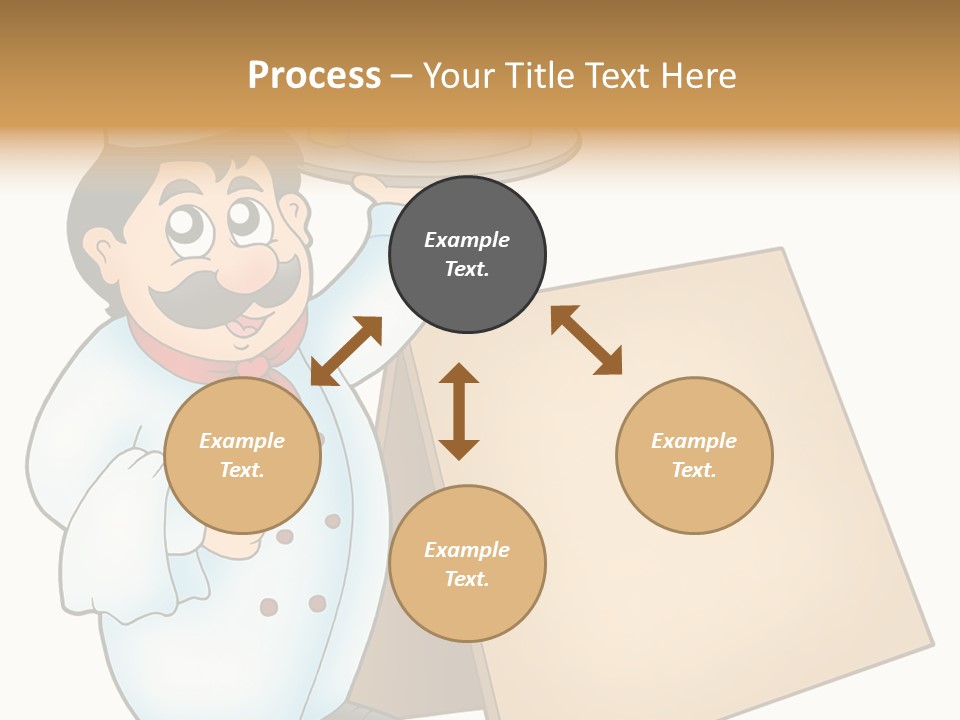 Process – Your Title Text Here

Example Text.

Example Text.

Example Text.

Example Text.